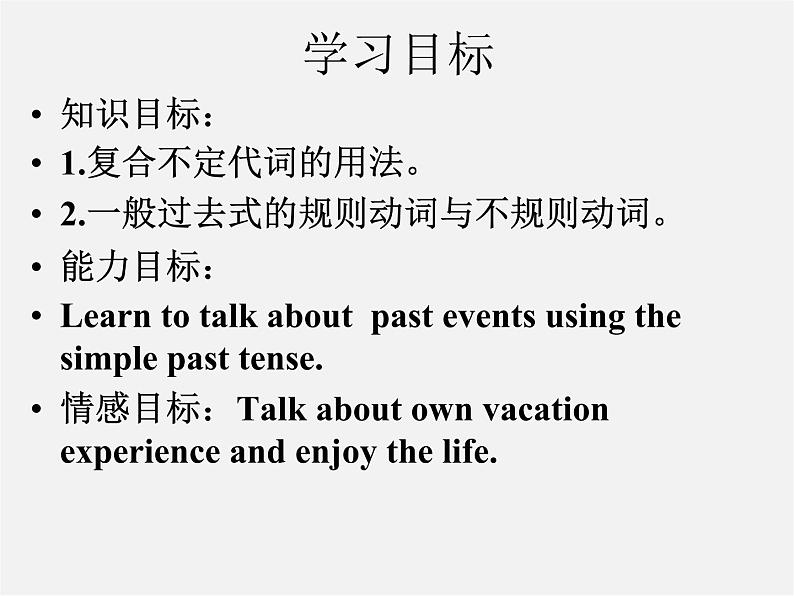 学习目标

• 知识目标：
• 1.复合不定代词的用法。
• 2.一般过去式的规则动词与不规则动词。
• 能力目标：
• Learn to talk about past events using the simple past tense.
• 情感目标：Talk about own vacation experience and enjoy the life.